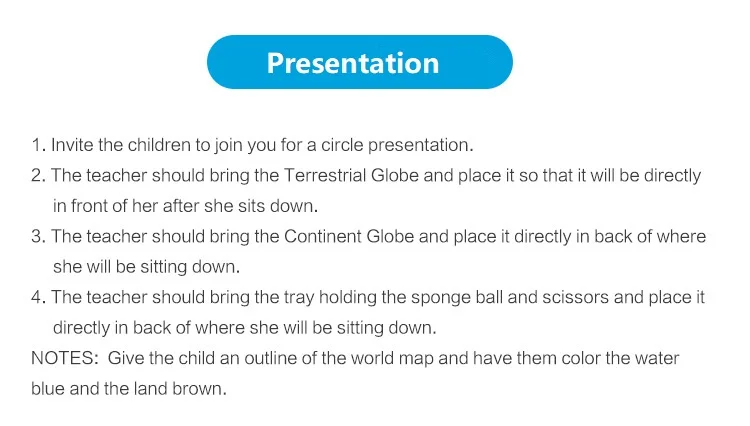 Presentation

1. Invite the children to join you for a circle presentation.
2. The teacher should bring the Terrestrial Globe and place it so that it will be directly in front of her after she sits down.
3. The teacher should bring the Continent Globe and place it directly in back of where she will be sitting down.
4. The teacher should bring the tray holding the sponge ball and scissors and place it directly in back of where she will be sitting down.
NOTES: Give the child an outline of the world map and have them color the water blue and the land brown.